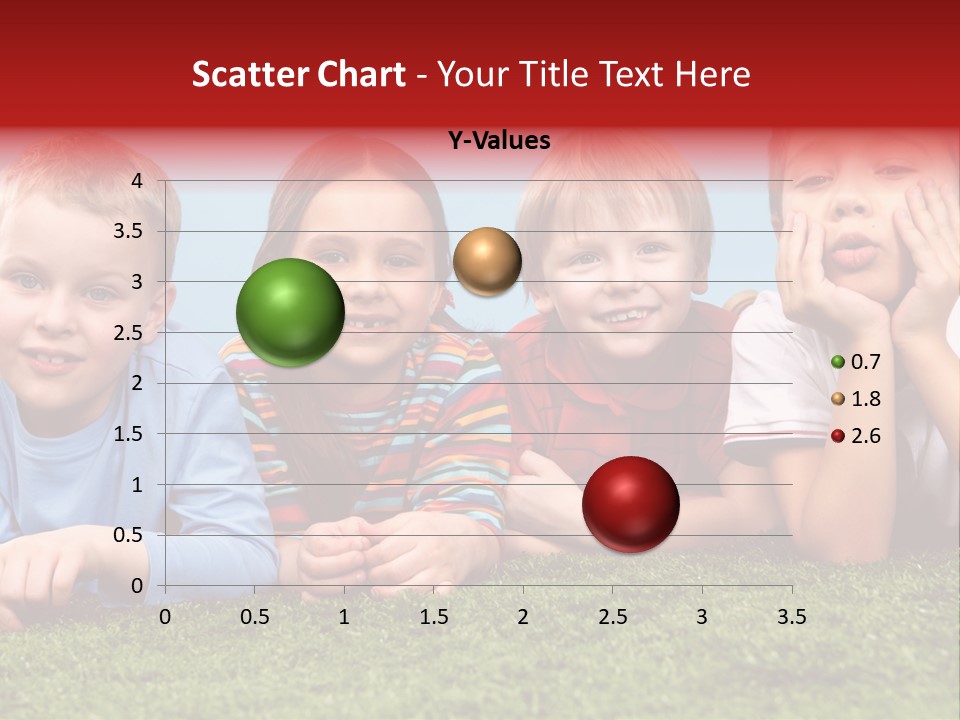 Scatter Chart - Your Title Text Here

Y-Values

4
3.5
3
2.5
2
1.5
1
0.5
0

0 0.5 1 1.5 2 2.5 3 3.5

0.7
1.8
2.6